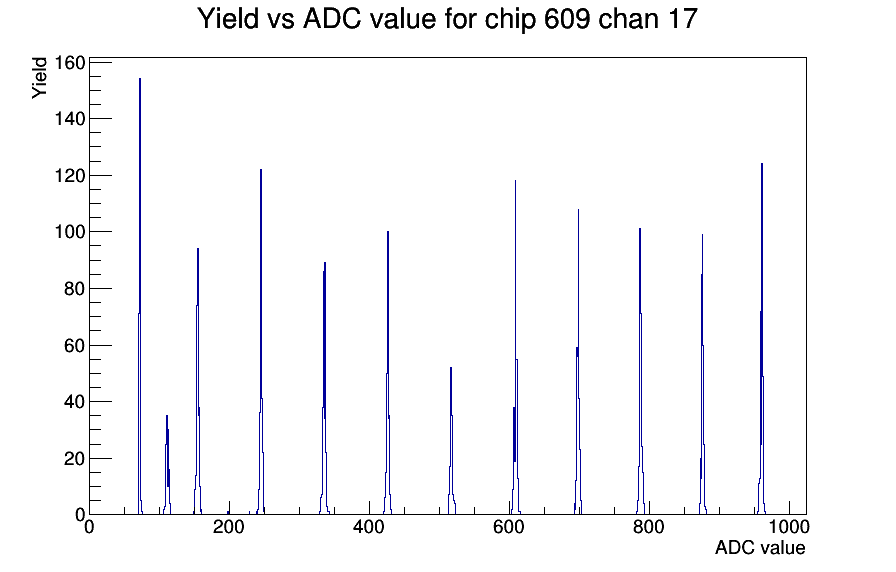 Yield vs ADC value for chip 609 chan 17

Yield

160
140
120
100
80
60
40
20
0

0
200
400
600
800
1000

ADC value